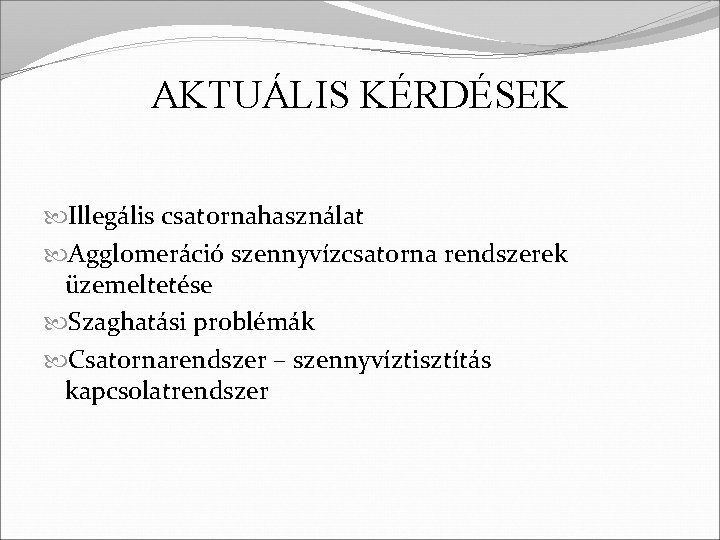 AKTUÁLIS KÉRDÉSEK

Illegális csatornahasználat

Agglomeráció szennyvízcsatorna rendszerek üzemeltetése

Szaghatási problémák

Csatornarendszer – szennyvíztisztítás kapcsolatrendszer